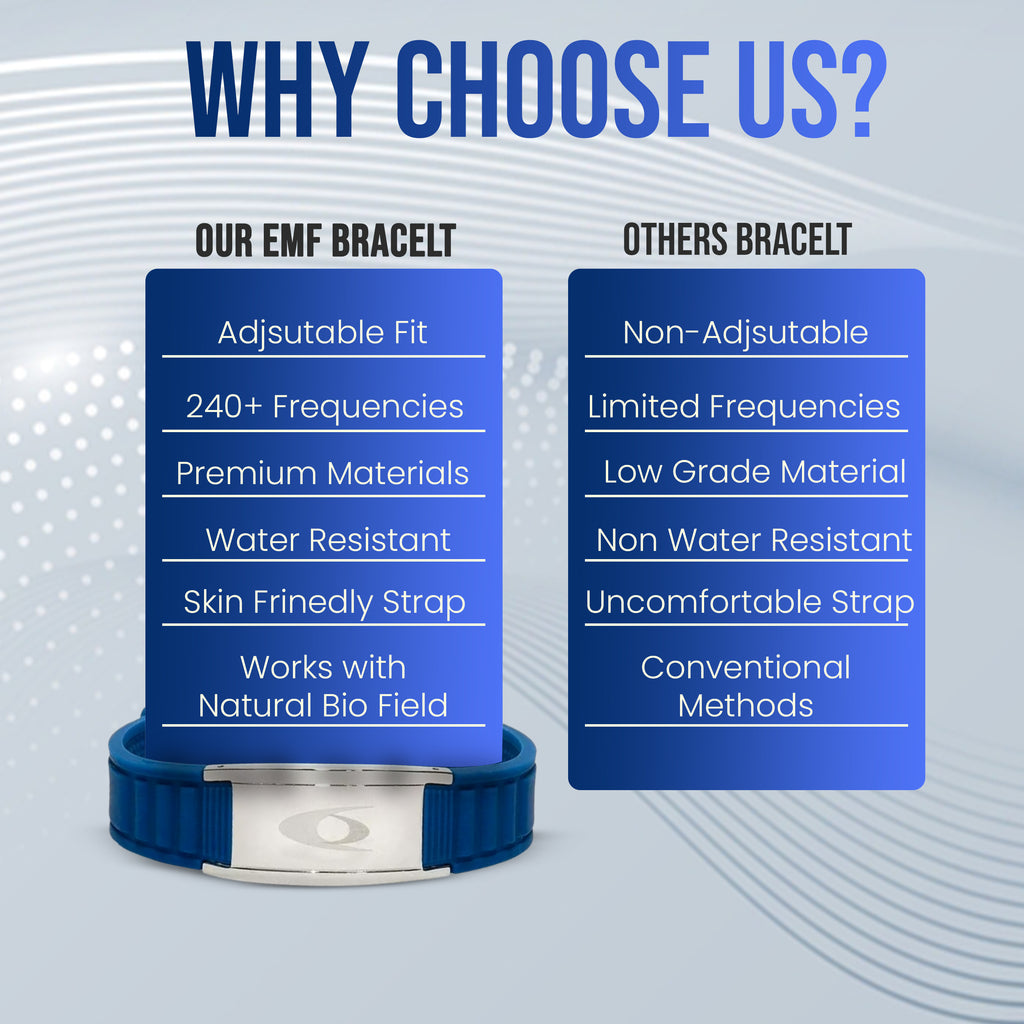 WHY CHOOSE US?

OUR EMF BRACELT

Adjsutable Fit

240+ Frequencies

Premium Materials

Water Resistant

Skin Frinedly Strap

Works with Natural Bio Field

OTHERS BRACELT

Non-Adjsutable

Limited Frequencies

Low Grade Material

Non Water Resistant

Uncomfortable Strap

Conventional Methods